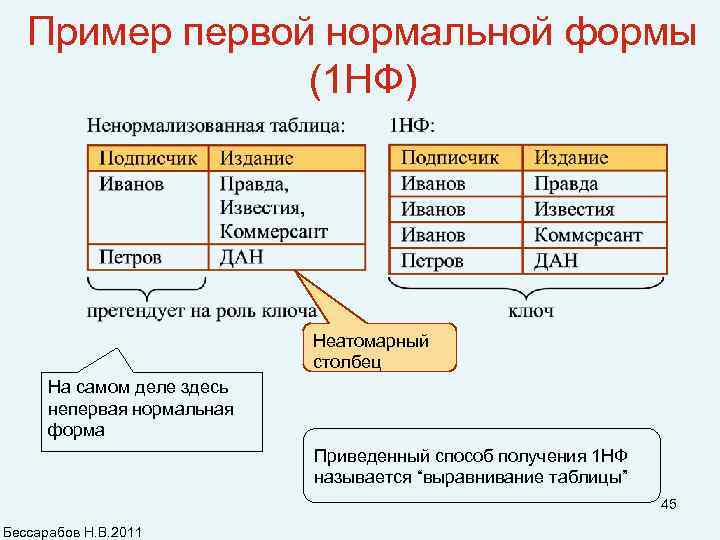 Пример первой нормальной формы (1НФ)

Ненормализованная таблица:

| Подписчик | Издание |
|---|---|
| Иванов | Правда, Известия, Коммерсант |
| Петров | ДАН |

претендует на роль ключа

1НФ:

| Подписчик | Издание |
|---|---|
| Иванов | Правда |
| Иванов | Известия |
| Иванов | Коммерсант |
| Петров | ДАН |

ключ

Неатомарный столбец

На самом деле здесь непервая нормальная форма

Приведенный способ получения 1НФ называется “выравнивание таблицы”

45

Бессарабов Н.В.2011